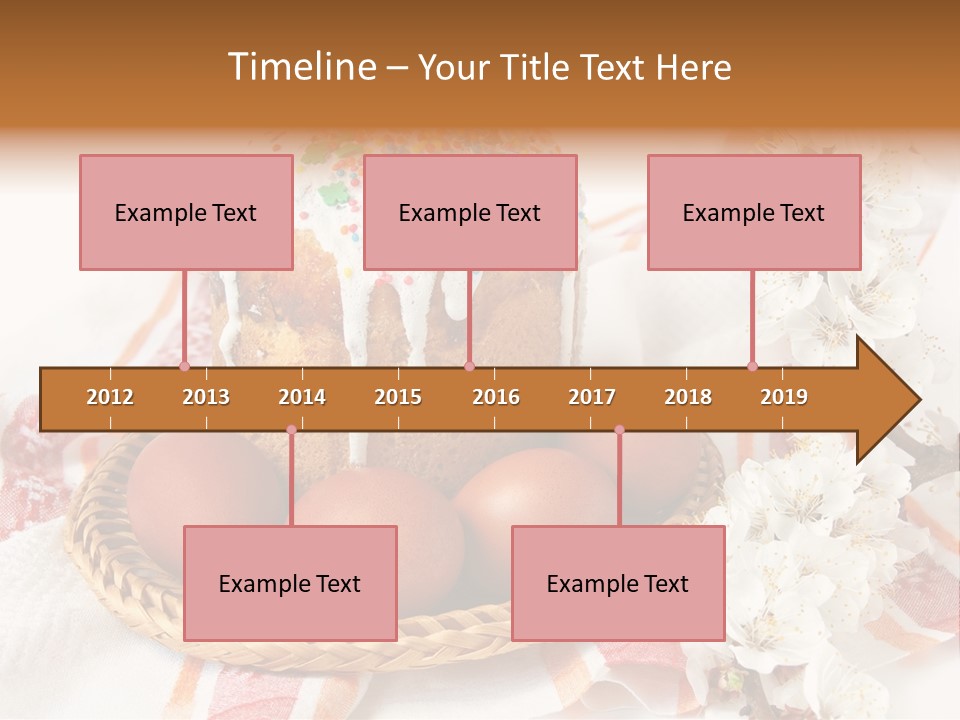 Timeline – Your Title Text Here

Example Text

Example Text

Example Text

2012 2013 2014 2015 2016 2017 2018 2019

Example Text

Example Text